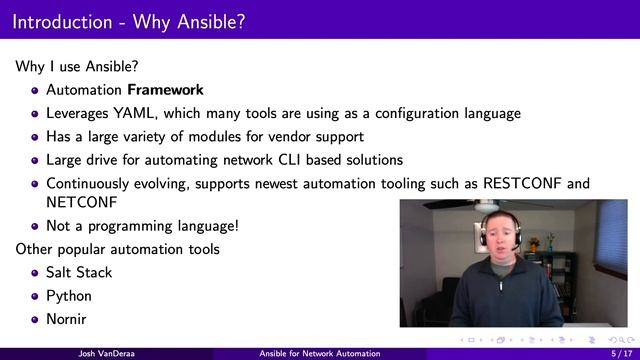 Introduction - Why Ansible?

Why I use Ansible?

- Automation **Framework**
- Leverages YAML, which many tools are using as a configuration language
- Has a large variety of modules for vendor support
- Large drive for automating network CLI based solutions
- Continuously evolving, supports newest automation tooling such as RESTCONF and NETCONF
- Not a programming language!

Other popular automation tools

- Salt Stack
- Python
- Nornir

Josh VanDeraa    Ansible for Network Automation    5 / 17